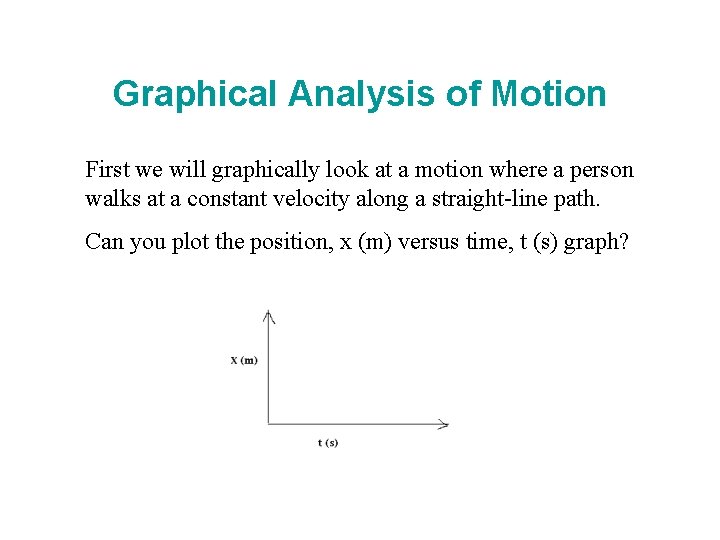 Graphical Analysis of Motion

First we will graphically look at a motion where a person walks at a constant velocity along a straight-line path.

Can you plot the position, x (m) versus time, t (s) graph?

X (m)

t (s)